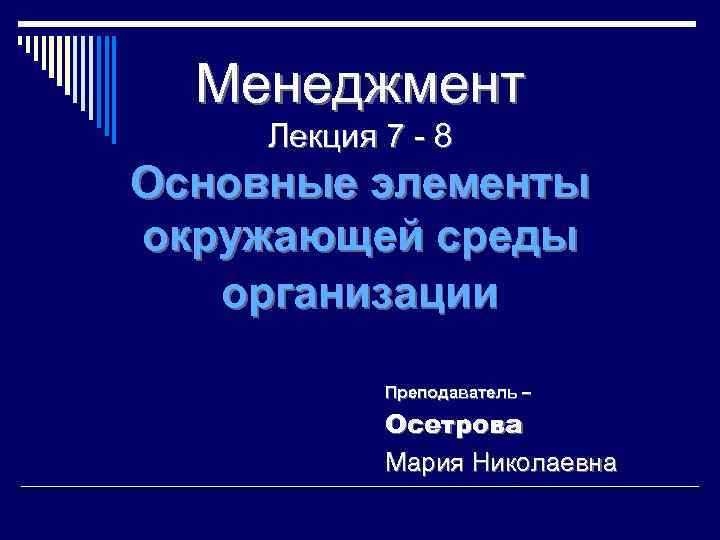 Менеджмент
Лекция 7 - 8
Основные элементы окружающей среды организации

Преподаватель –
Осетрова
Мария Николаевна